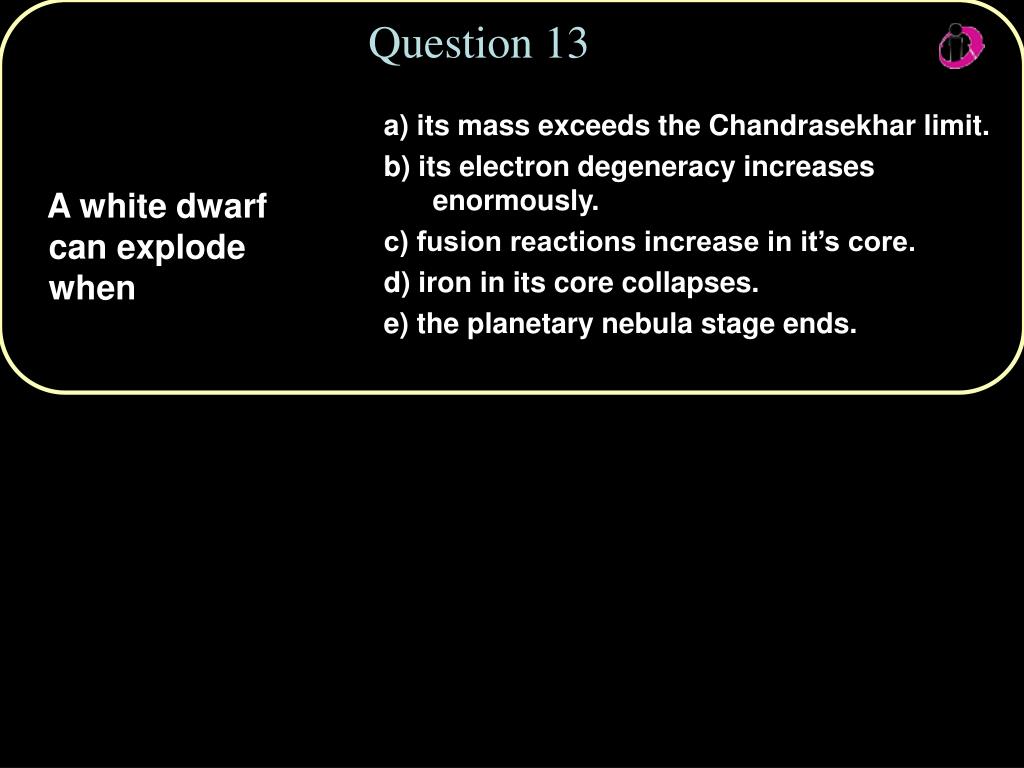 Question 13

A white dwarf can explode when

a) its mass exceeds the Chandrasekhar limit.

b) its electron degeneracy increases enormously.

c) fusion reactions increase in it’s core.

d) iron in its core collapses.

e) the planetary nebula stage ends.